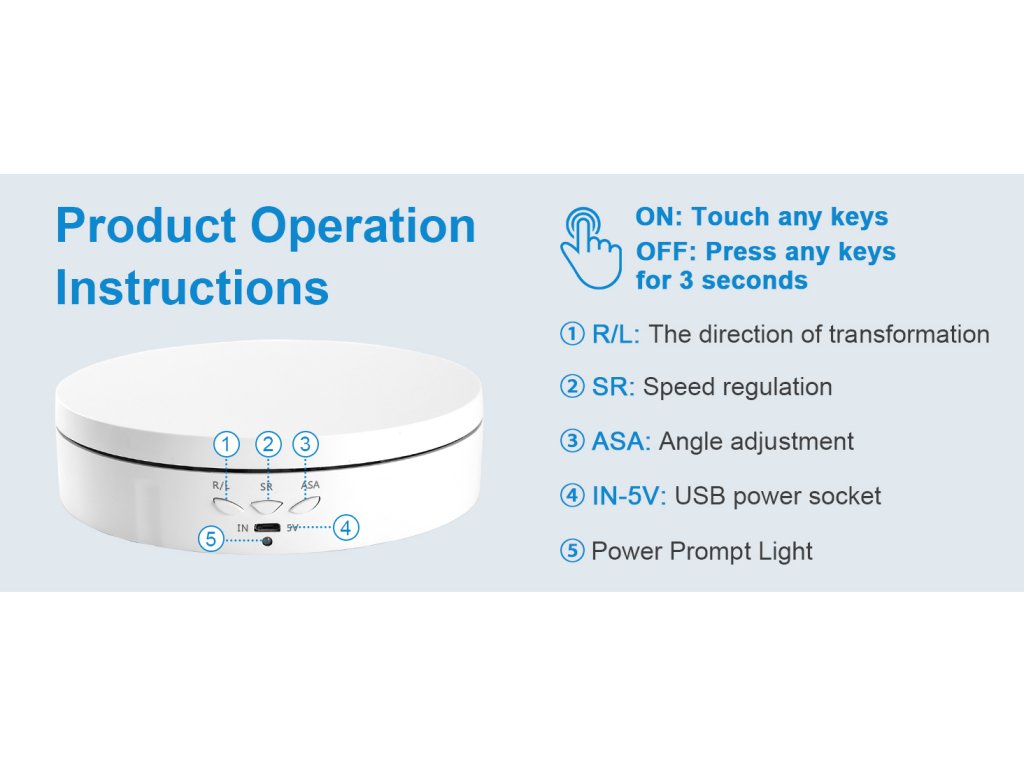 Product Operation Instructions

① ② ③
R/L SR ASA
IN 5V ④
⑤

ON: Touch any keys
OFF: Press any keys for 3 seconds

① R/L: The direction of transformation

② SR: Speed regulation

③ ASA: Angle adjustment

④ IN-5V: USB power socket

⑤ Power Prompt Light